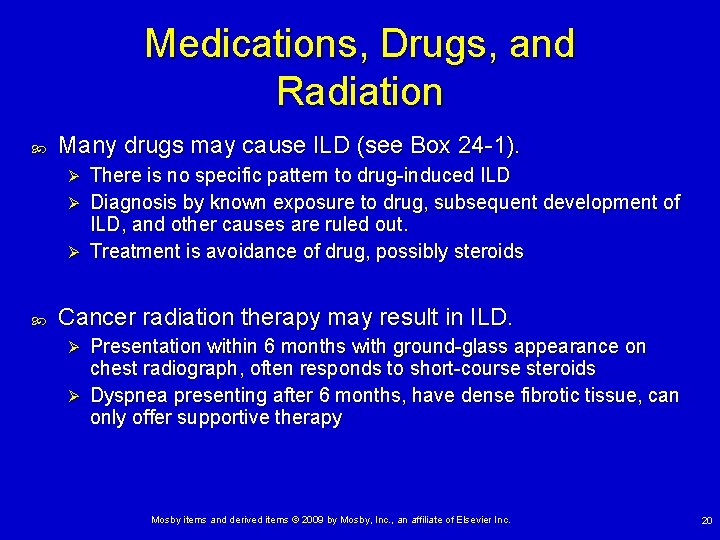 Medications, Drugs, and Radiation

Many drugs may cause ILD (see Box 24-1).

There is no specific pattern to drug-induced ILD

Diagnosis by known exposure to drug, subsequent development of ILD, and other causes are ruled out.

Treatment is avoidance of drug, possibly steroids

Cancer radiation therapy may result in ILD.

Presentation within 6 months with ground-glass appearance on chest radiograph, often responds to short-course steroids

Dyspnea presenting after 6 months, have dense fibrotic tissue, can only offer supportive therapy

Mosby items and derived items © 2009 by Mosby, Inc., an affiliate of Elsevier Inc.

20